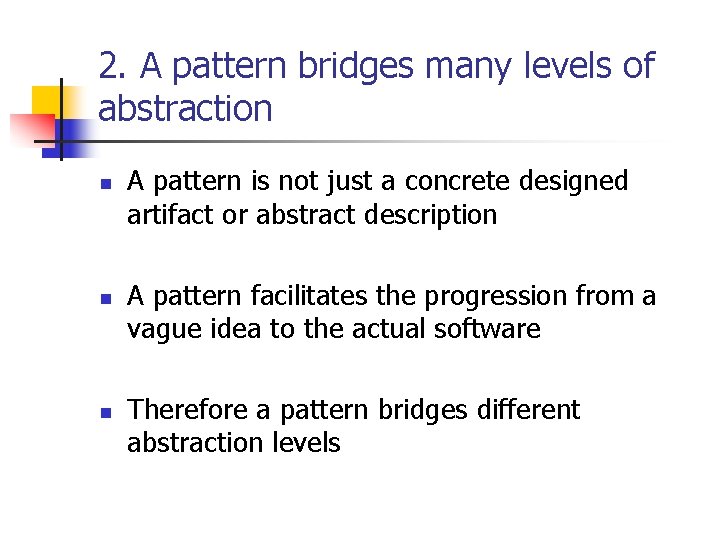 2. A pattern bridges many levels of abstraction

- A pattern is not just a concrete designed artifact or abstract description

- A pattern facilitates the progression from a vague idea to the actual software

- Therefore a pattern bridges different abstraction levels